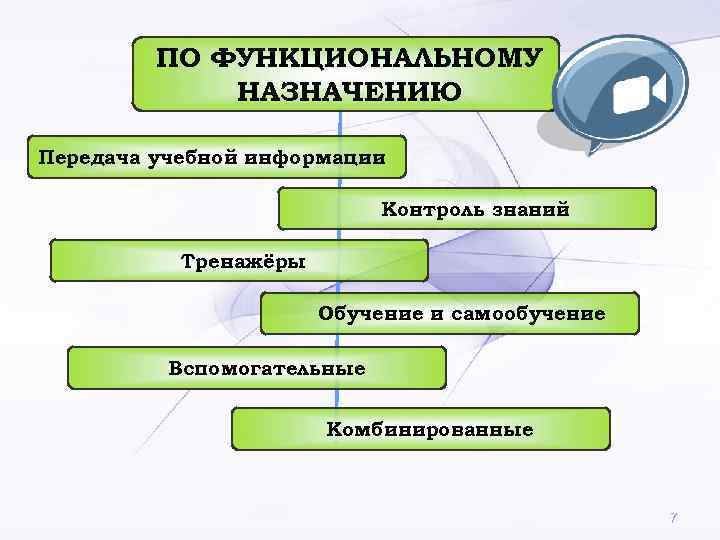 ПО ФУНКЦИОНАЛЬНОМУ НАЗНАЧЕНИЮ

Передача учебной информации

Контроль знаний

Тренажёры

Обучение и самообучение

Вспомогательные

Комбинированные

7